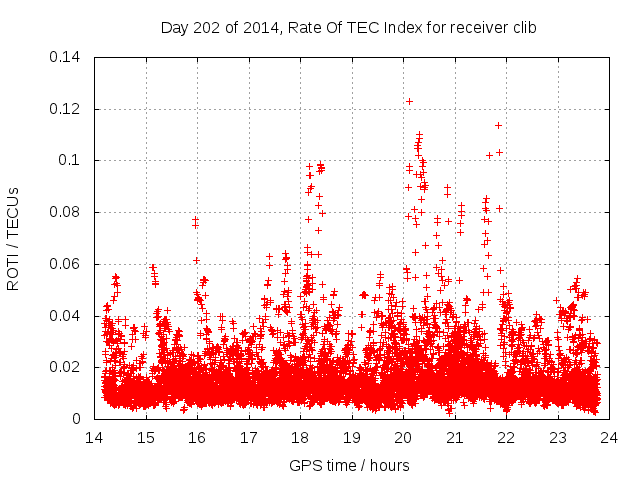 Day 202 of 2014, Rate Of TEC Index for receiver clib

ROTI / TECUs

0.14
0.12
0.1
0.08
0.06
0.04
0.02
0

14 15 16 17 18 19 20 21 22 23 24

GPS time / hours